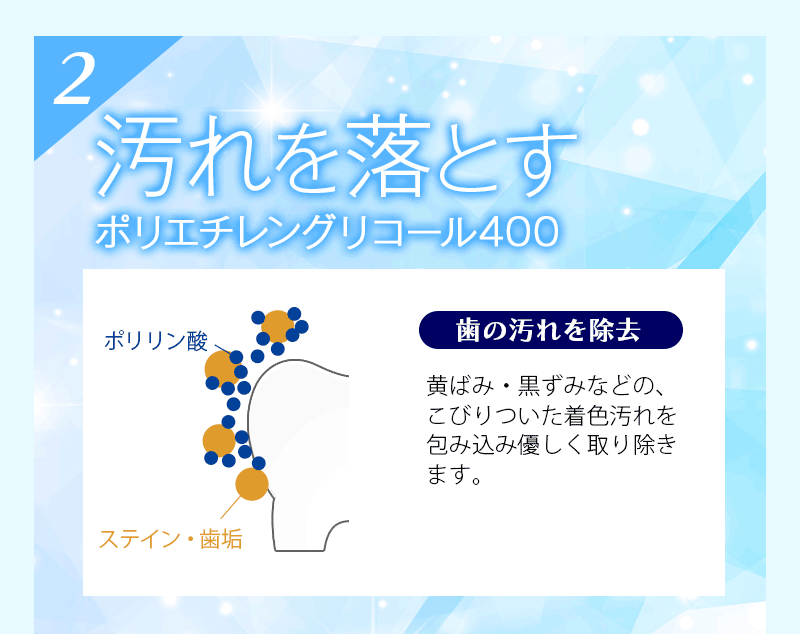 2

汚れを落とす

ポリエチレングリコール400

ポリリン酸

ステイン・歯垢

歯の汚れを除去

黄ばみ・黒ずみなどの、こびりついた着色汚れを包み込み優しく取り除きます。